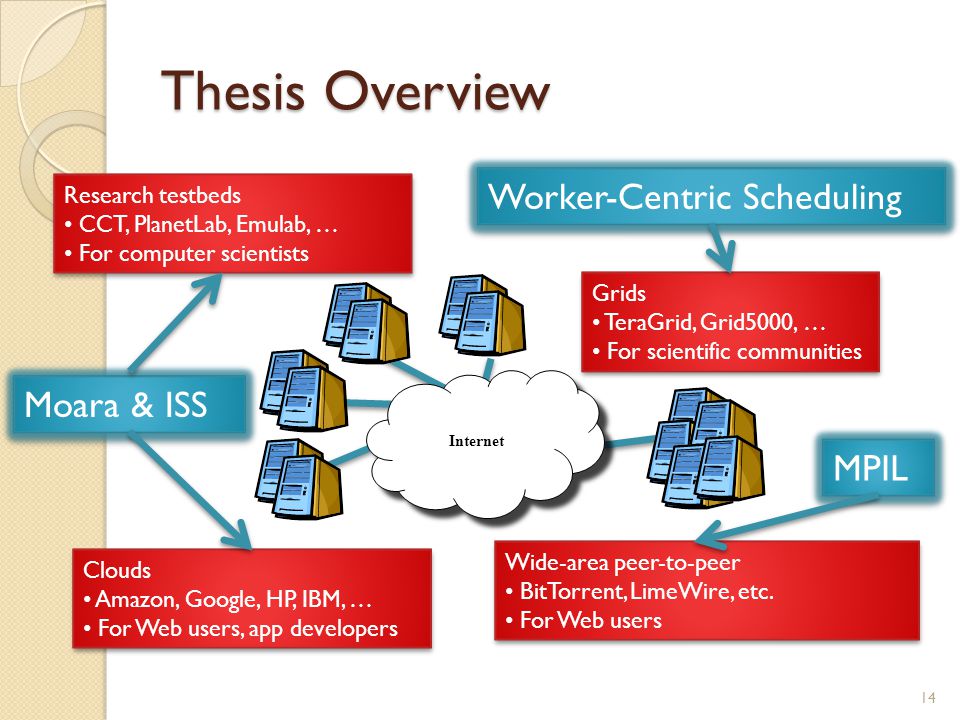 Thesis Overview

Research testbeds
• CCT, PlanetLab, Emulab, …
• For computer scientists

Worker-Centric Scheduling

Grids
• TeraGrid, Grid5000, …
• For scientific communities

Moara & ISS

Internet

MPIL

Clouds
• Amazon, Google, HP, IBM, …
• For Web users, app developers

Wide-area peer-to-peer
• BitTorrent, LimeWire, etc.
• For Web users

14